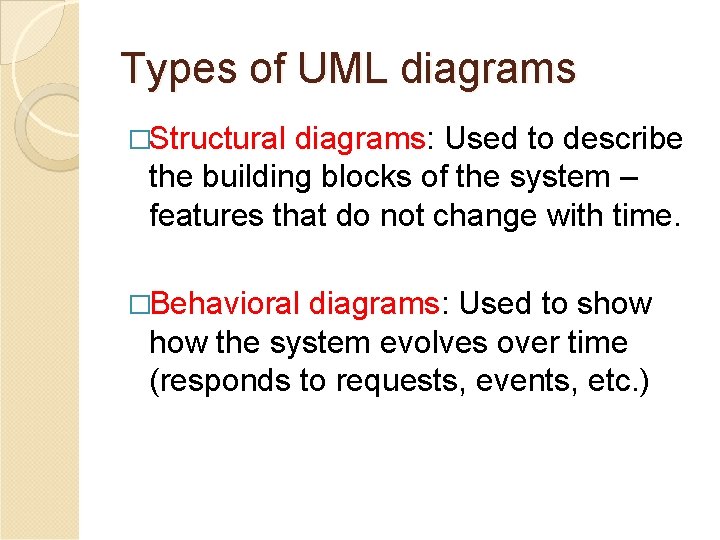 Types of UML diagrams

□Structural diagrams: Used to describe the building blocks of the system – features that do not change with time.

□Behavioral diagrams: Used to show how the system evolves over time (responds to requests, events, etc.)